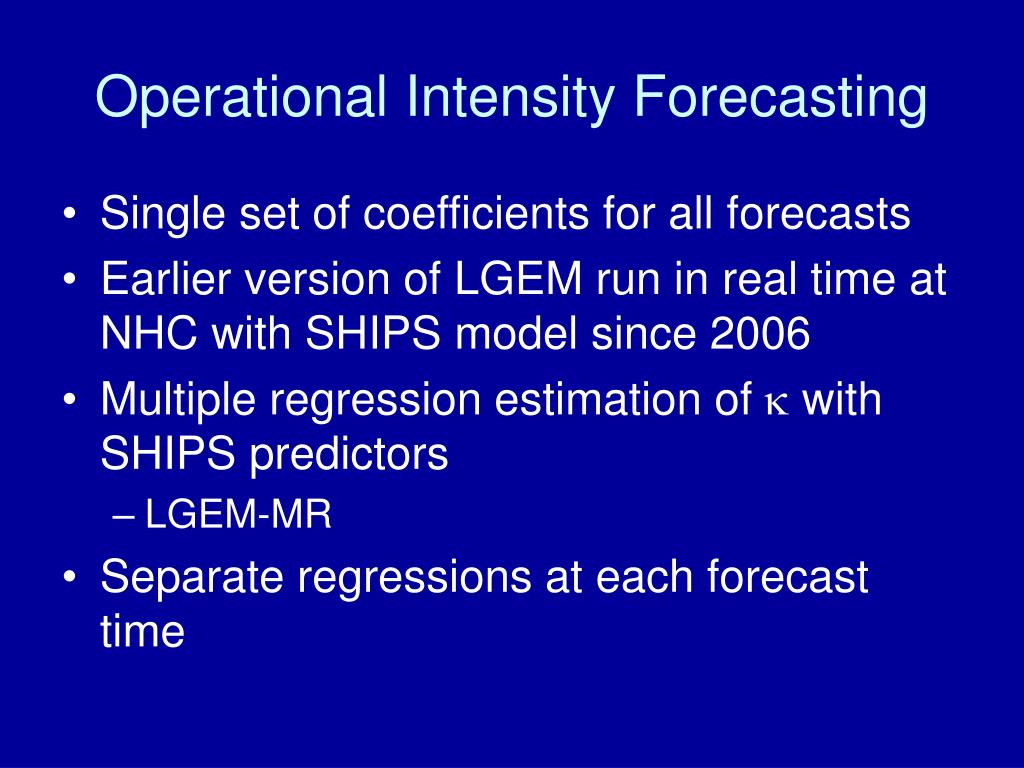 Operational Intensity Forecasting

• Single set of coefficients for all forecasts
• Earlier version of LGEM run in real time at NHC with SHIPS model since 2006
• Multiple regression estimation of $\kappa$ with SHIPS predictors
– LGEM-MR
• Separate regressions at each forecast time